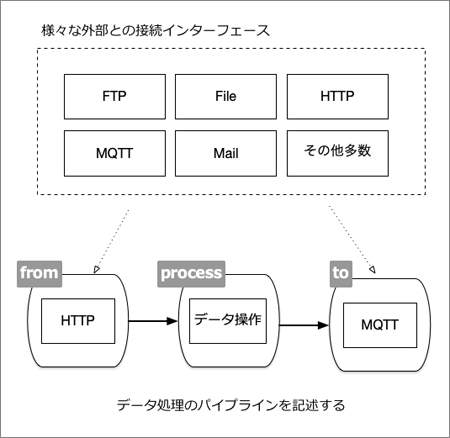 様々な外部との接続インターフェース

FTP

File

HTTP

MQTT

Mail

その他多数

from

HTTP

process

データ操作

to

MQTT

データ処理のパイプラインを記述する